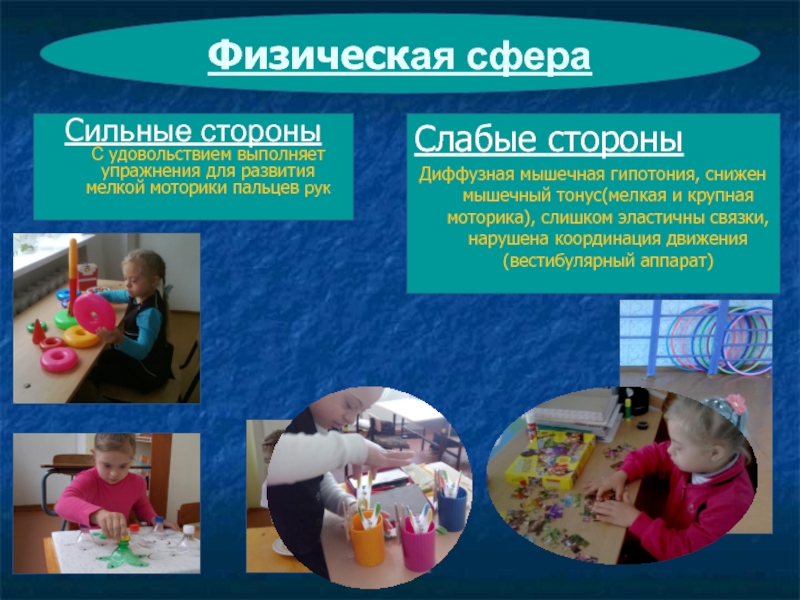 Физическая сфера

Сильные стороны

С удовольствием выполняет упражнения для развития мелкой моторики пальцев рук

Слабые стороны

Диффузная мышечная гипотония, снижен мышечный тонус(мелкая и крупная моторика), слишком эластичны связки, нарушена координация движения (вестибулярный аппарат)